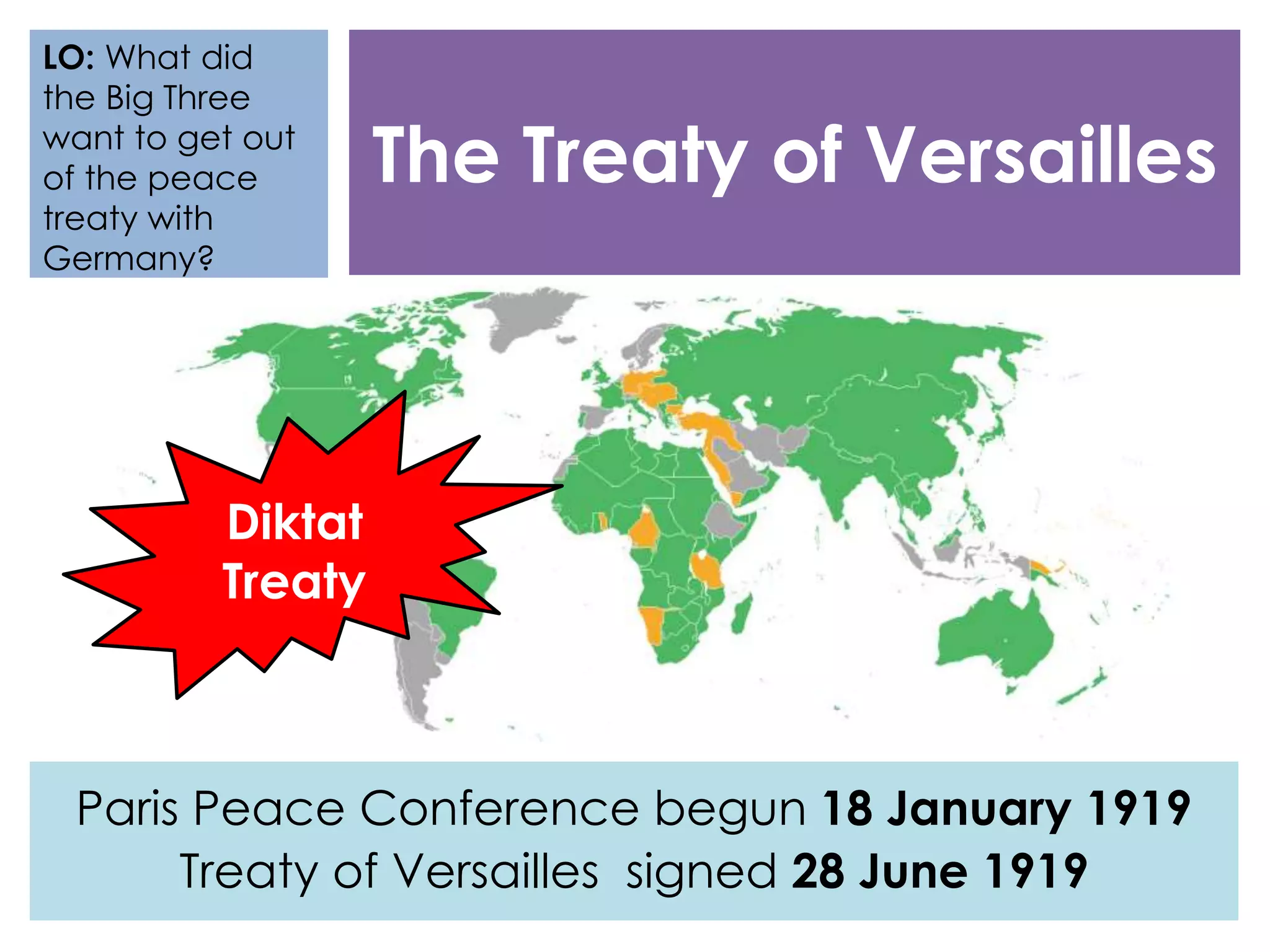 LO: What did the Big Three want to get out of the peace treaty with Germany?

The Treaty of Versailles

Diktat Treaty

Paris Peace Conference begun 18 January 1919
Treaty of Versailles signed 28 June 1919